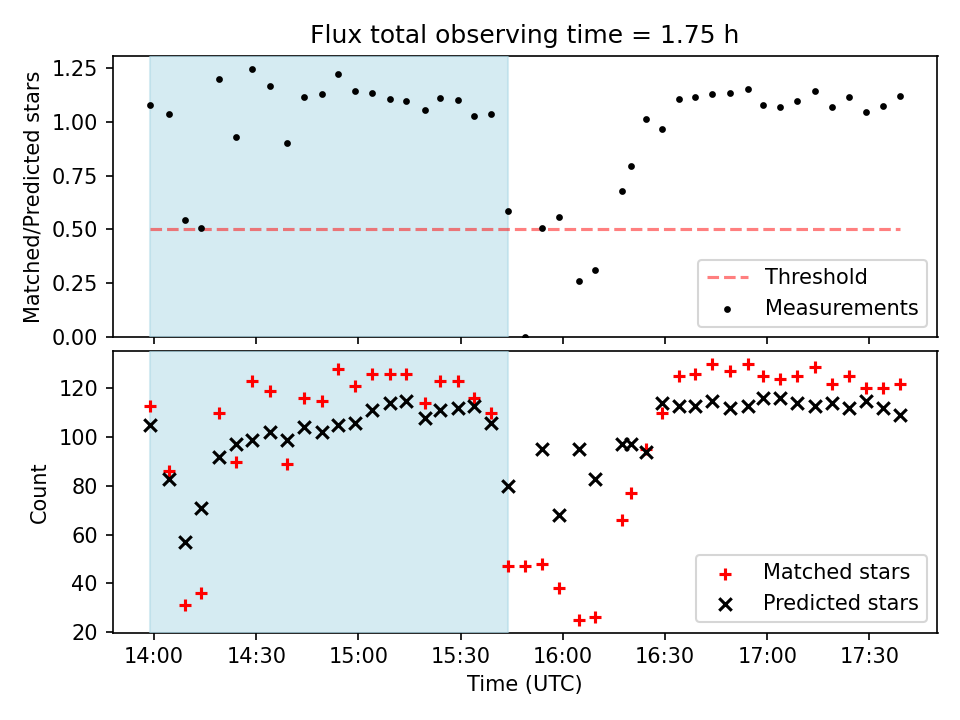 Flux total observing time = 1.75 h

Matched/Predicted stars

1.25
1.00
0.75
0.50
0.25
0.00

Threshold
Measurements

Count

120
100
80
60
40
20

Matched stars
Predicted stars

14:00 14:30 15:00 15:30 16:00 16:30 17:00 17:30

Time (UTC)